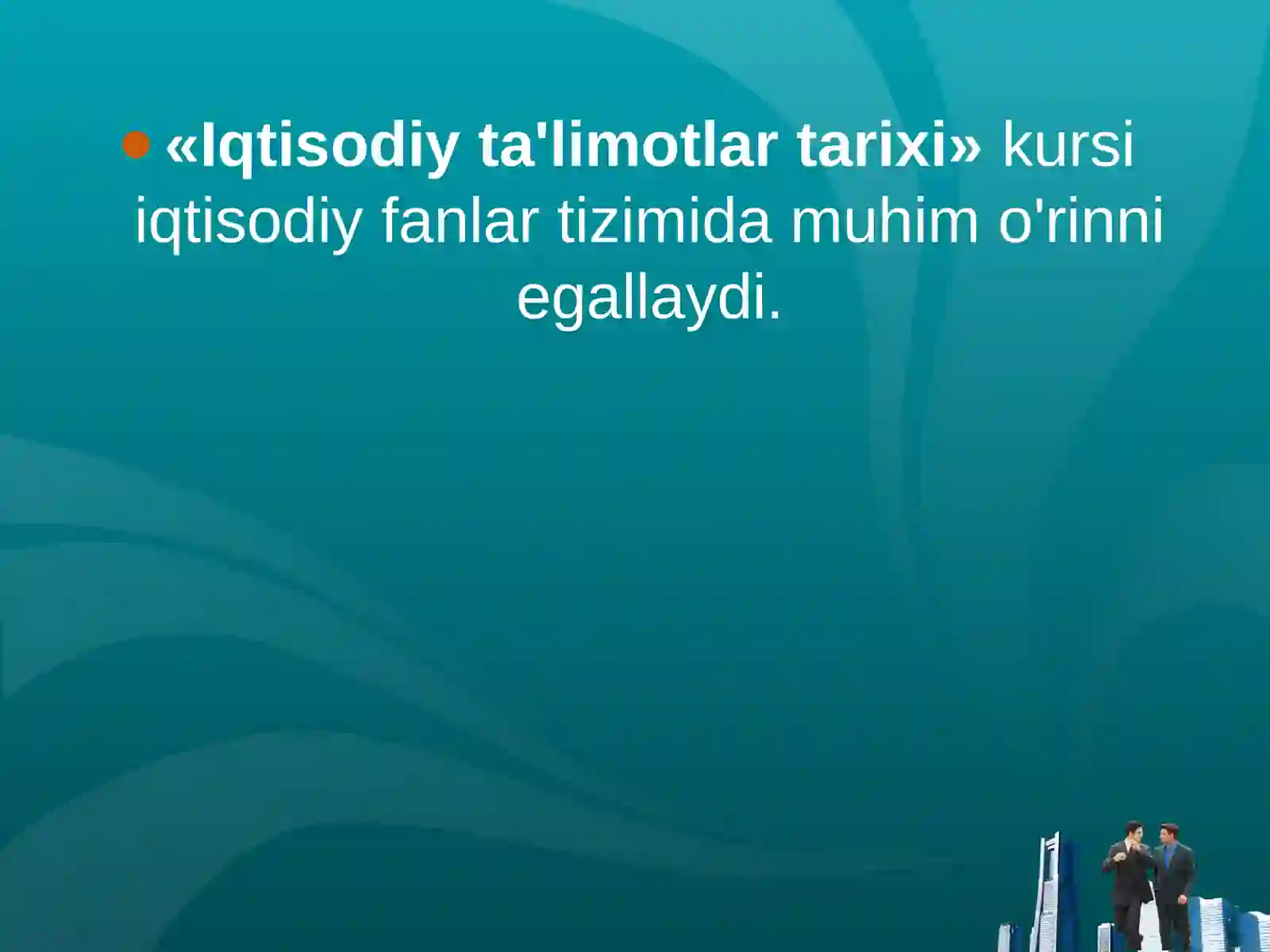 «Iqtisodiy ta'limotlar tarixi» kursi iqtisodiy fanlar tizimida muhim o'rinni egallaydi.